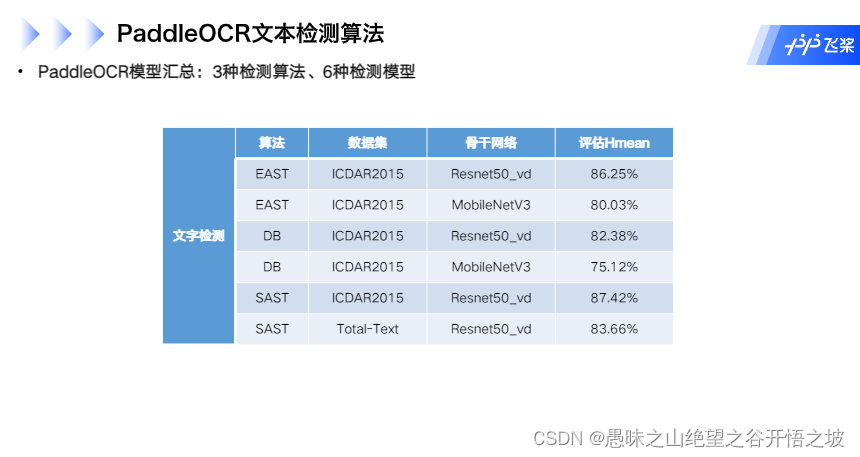 PaddleOCR文本检测算法

飞桨

• PaddleOCR模型汇总：3种检测算法、6种检测模型

| | 算法 | 数据集 | 骨干网络 | 评估Hmean |
|---|---|---|---|---|
| 文字检测 | EAST | ICDAR2015 | Resnet50_vd | 86.25% |
| | EAST | ICDAR2015 | MobileNetV3 | 80.03% |
| | DB | ICDAR2015 | Resnet50_vd | 82.38% |
| | DB | ICDAR2015 | MobileNetV3 | 75.12% |
| | SAST | ICDAR2015 | Resnet50_vd | 87.42% |
| | SAST | Total-Text | Resnet50_vd | 83.66% |

CSDN @愚昧之山绝望之谷开悟之坡